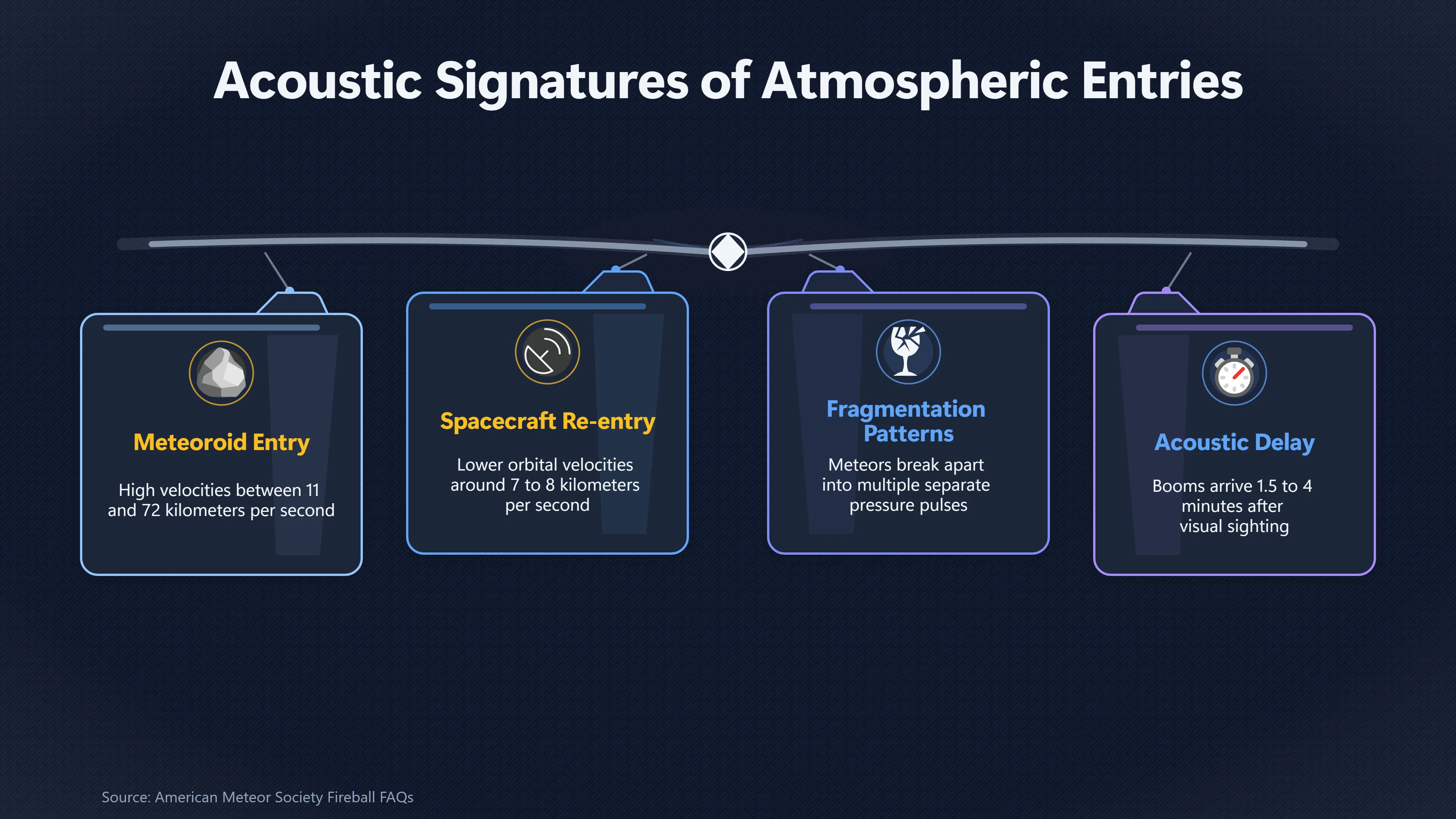 Acoustic Signatures of Atmospheric Entries

Meteoroid Entry

High velocities between 11 and 72 kilometers per second

Spacecraft Re-entry

Lower orbital velocities around 7 to 8 kilometers per second

Fragmentation Patterns

Meteors break apart into multiple separate pressure pulses

Acoustic Delay

Booms arrive 1.5 to 4 minutes after visual sighting

Source: American Meteor Society Fireball FAQs